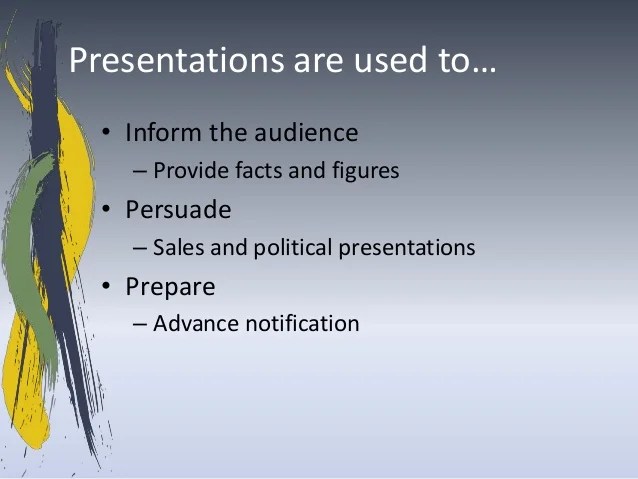 Presentations are used to…

• Inform the audience
– Provide facts and figures
• Persuade
– Sales and political presentations
• Prepare
– Advance notification